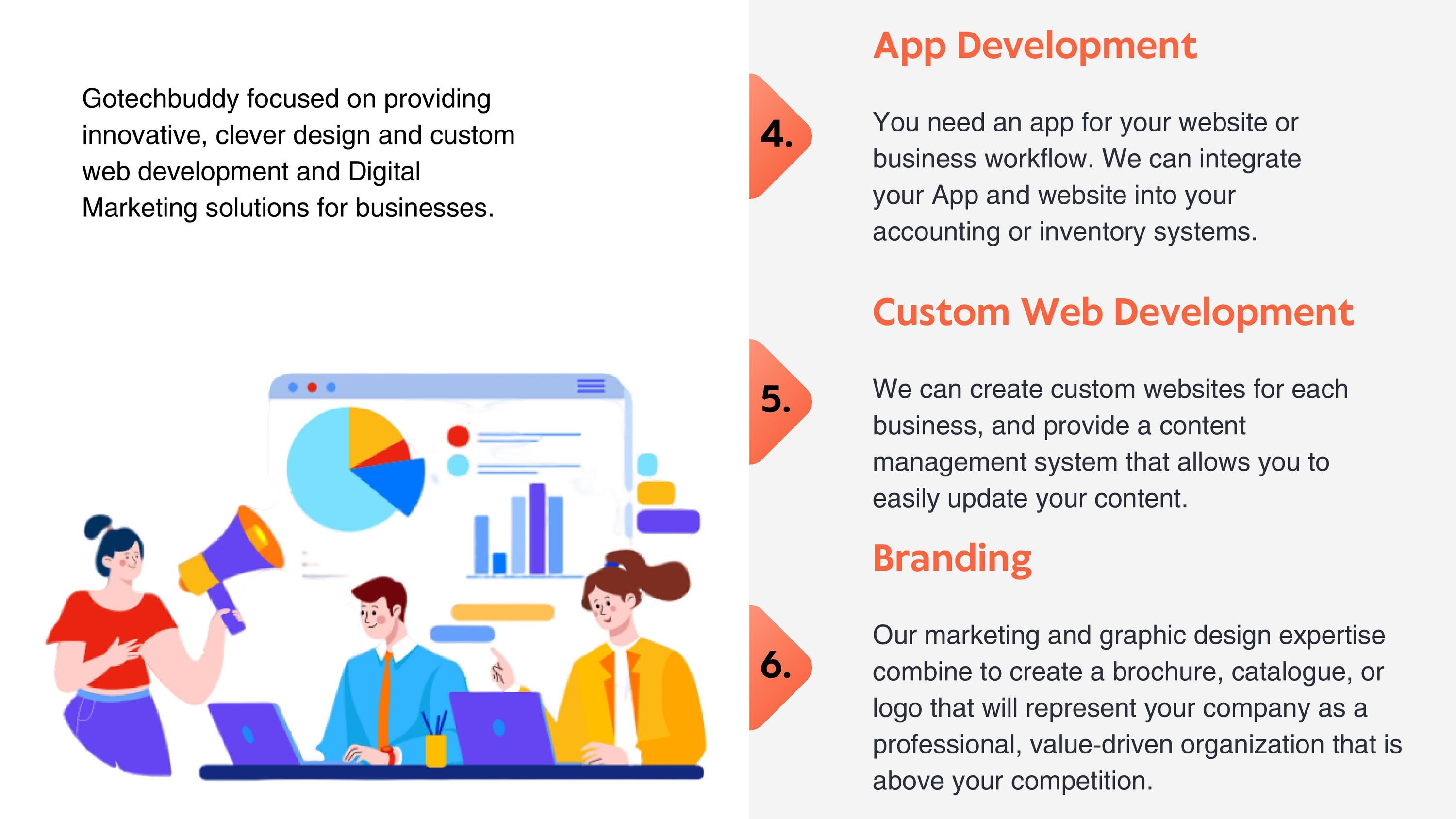 Gotechbuddy focused on providing innovative, clever design and custom web development and Digital Marketing solutions for businesses.

App Development

4.

You need an app for your website or business workflow. We can integrate your App and website into your accounting or inventory systems.

Custom Web Development

5.

We can create custom websites for each business, and provide a content management system that allows you to easily update your content.

Branding

6.

Our marketing and graphic design expertise combine to create a brochure, catalogue, or logo that will represent your company as a professional, value-driven organization that is above your competition.